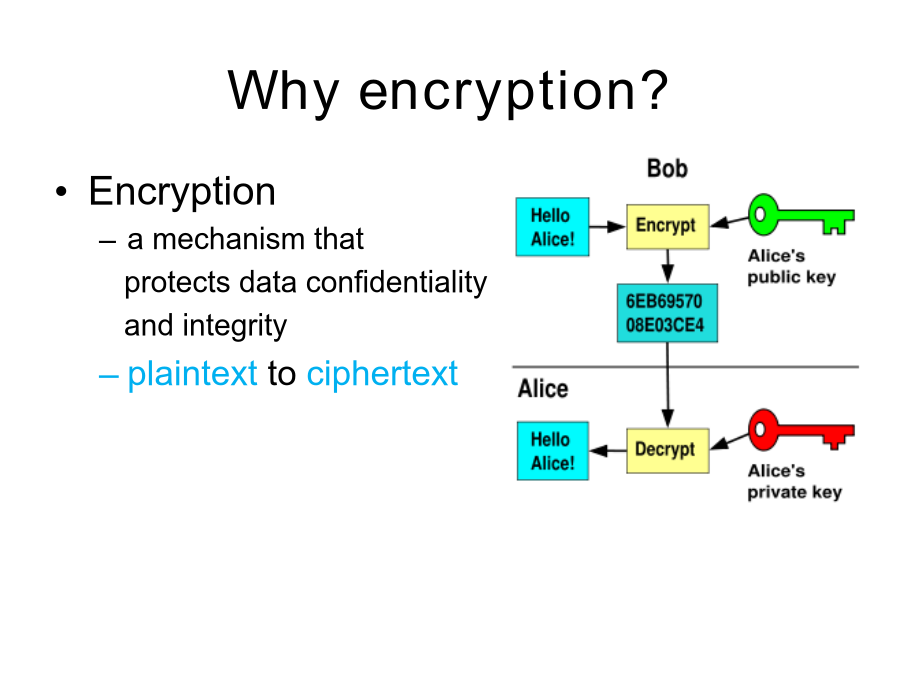 Why encryption?

• Encryption
– a mechanism that protects data confidentiality and integrity
– plaintext to ciphertext

Bob

Hello Alice!

Encrypt

Alice's public key

6EB69570 08E03CE4

Alice

Hello Alice!

Decrypt

Alice's private key